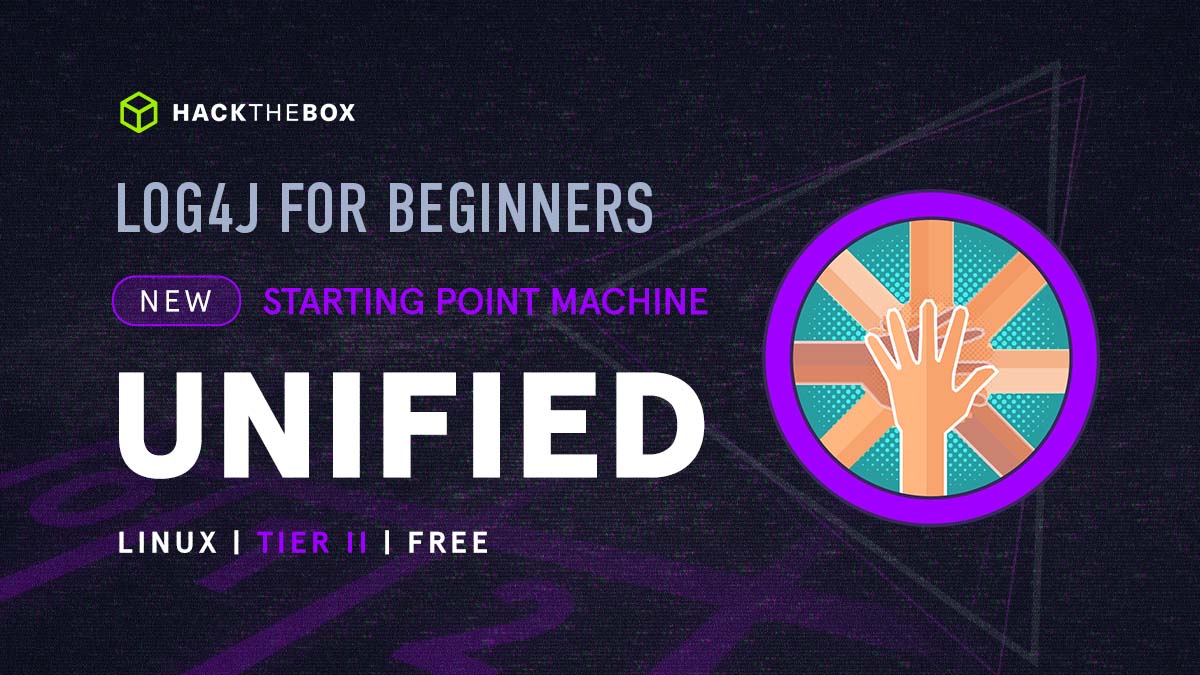 HACKTHEBOX

LOG4J FOR BEGINNERS

NEW STARTING POINT MACHINE

UNIFIED

LINUX | TIER II | FREE